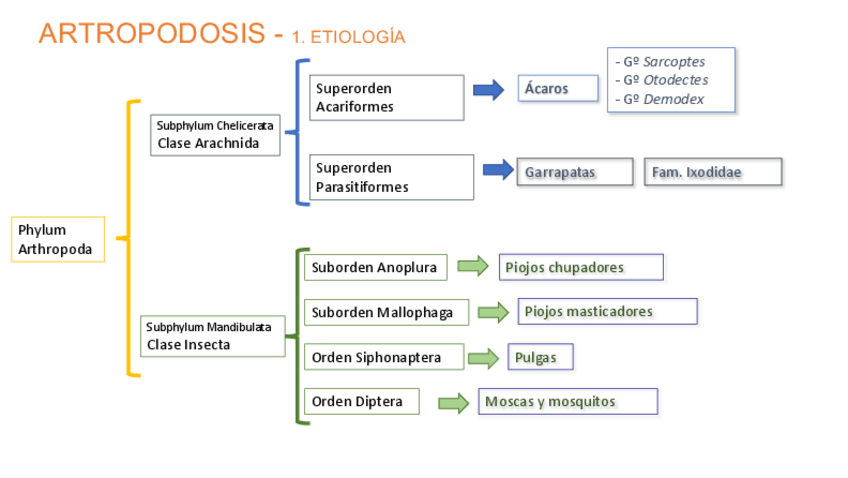 ARTROPODOSIS - 1. ETIOLOGÍA

Phylum Arthropoda

Subphylum Chelicerata
Clase Arachnida

Superorden Acariformes

Ácaros

- Gº Sarcoptes
- Gº Otodectes
- Gº Demodex

Superorden Parasitiformes

Garrapatas

Fam. Ixodidae

Subphylum Mandibulata
Clase Insecta

Suborden Anoplura

Piojos chupadores

Suborden Mallophaga

Piojos masticadores

Orden Siphonaptera

Pulgas

Orden Diptera

Moscas y mosquitos